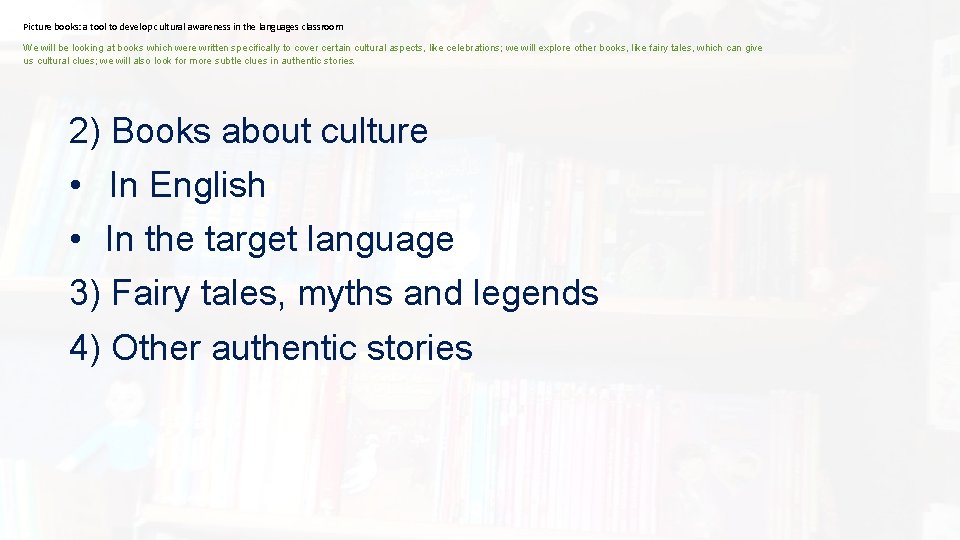 Picture books: a tool to develop cultural awareness in the languages classroom

We will be looking at books which were written specifically to cover certain cultural aspects, like celebrations; we will explore other books, like fairy tales, which can give us cultural clues; we will also look for more subtle clues in authentic stories.

2) Books about culture
• In English
• In the target language
3) Fairy tales, myths and legends
4) Other authentic stories